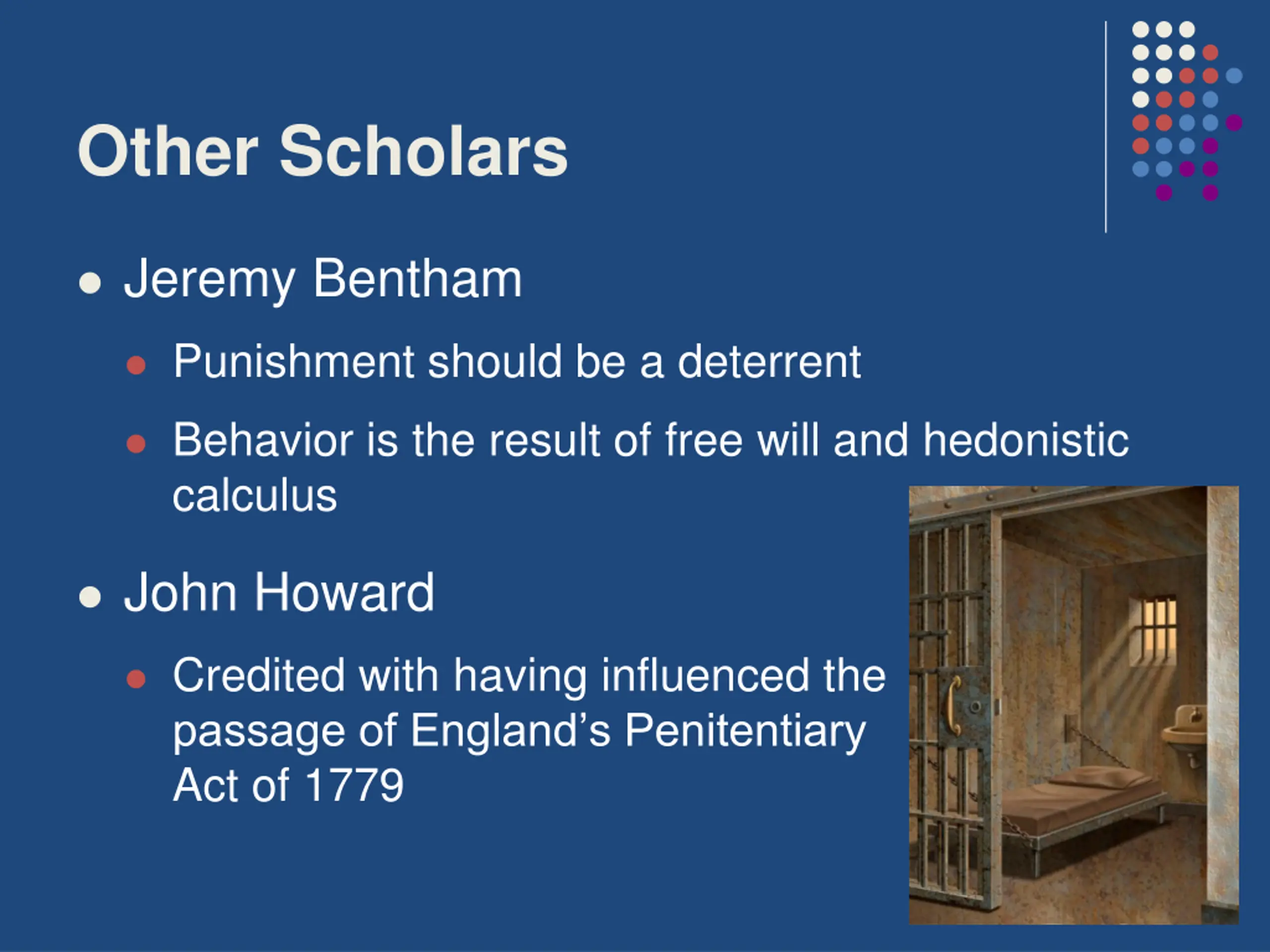 Other Scholars

- Jeremy Bentham
  - Punishment should be a deterrent
  - Behavior is the result of free will and hedonistic calculus
- John Howard
  - Credited with having influenced the passage of England's Penitentiary Act of 1779